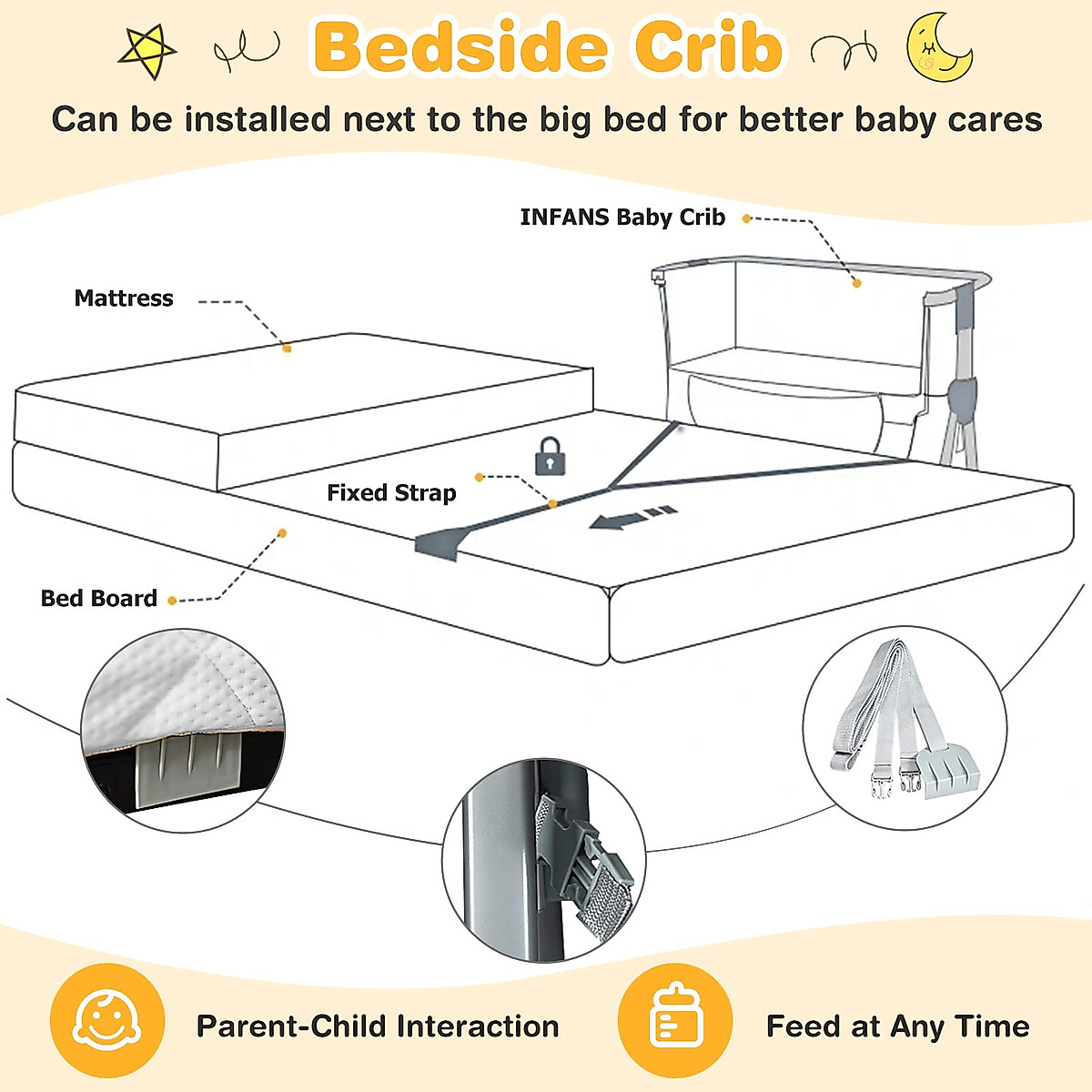 Bedside Crib

Can be installed next to the big bed for better baby cares

INFANS Baby Crib

Mattress

Fixed Strap

Bed Board

Parent-Child Interaction

Feed at Any Time